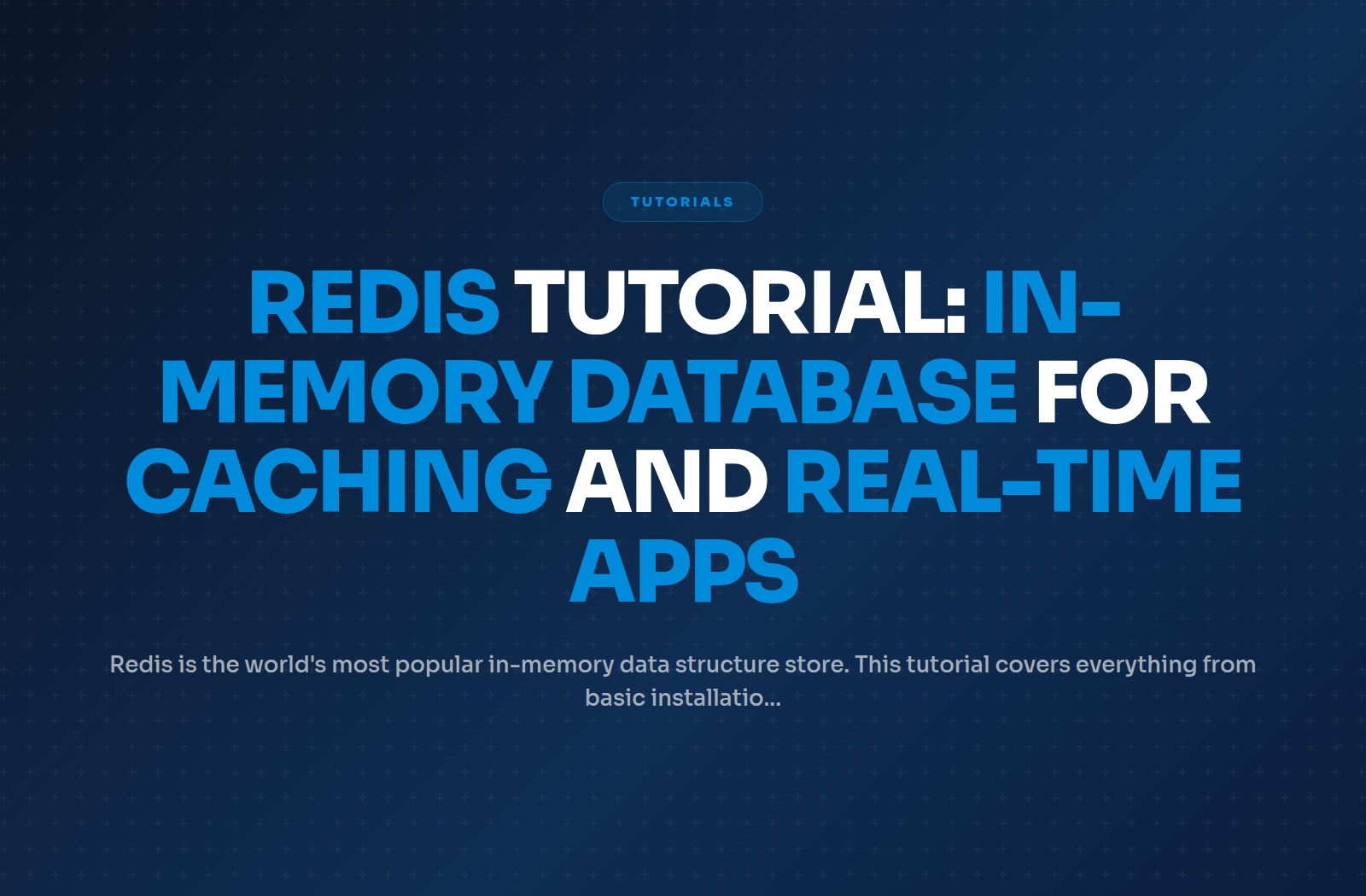 TUTORIALS

REDIS TUTORIAL: IN-MEMORY DATABASE FOR CACHING AND REAL-TIME APPS

Redis is the world's most popular in-memory data structure store. This tutorial covers everything from basic installatio...